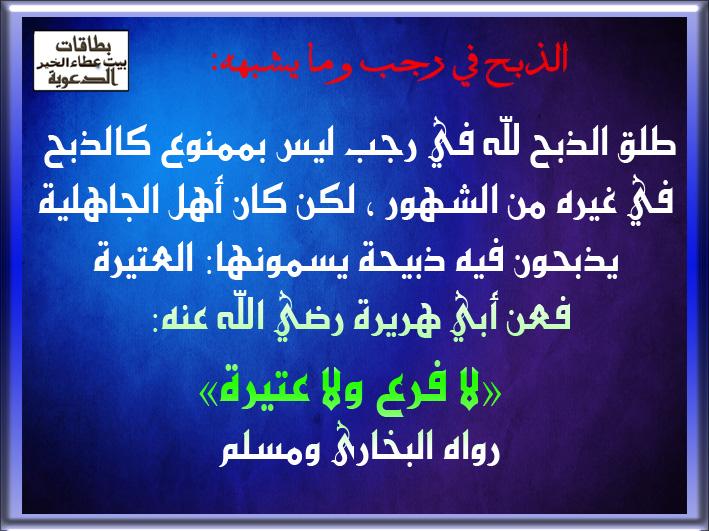 بطاقات
بيت عطاء الخير
الدعوية

الذبح في رجب وما يشبهه:

طلق الذبح لله في رجب ليس بممنوع كالذبح في غيره من الشهور ، لكن كان أهل الجاهلية يذبحون فيه ذبيحة يسمونها: العتيرة

فعن أبي هريرة رضي الله عنه:

«لا فرع ولا عتيرة»

رواه البخاري ومسلم